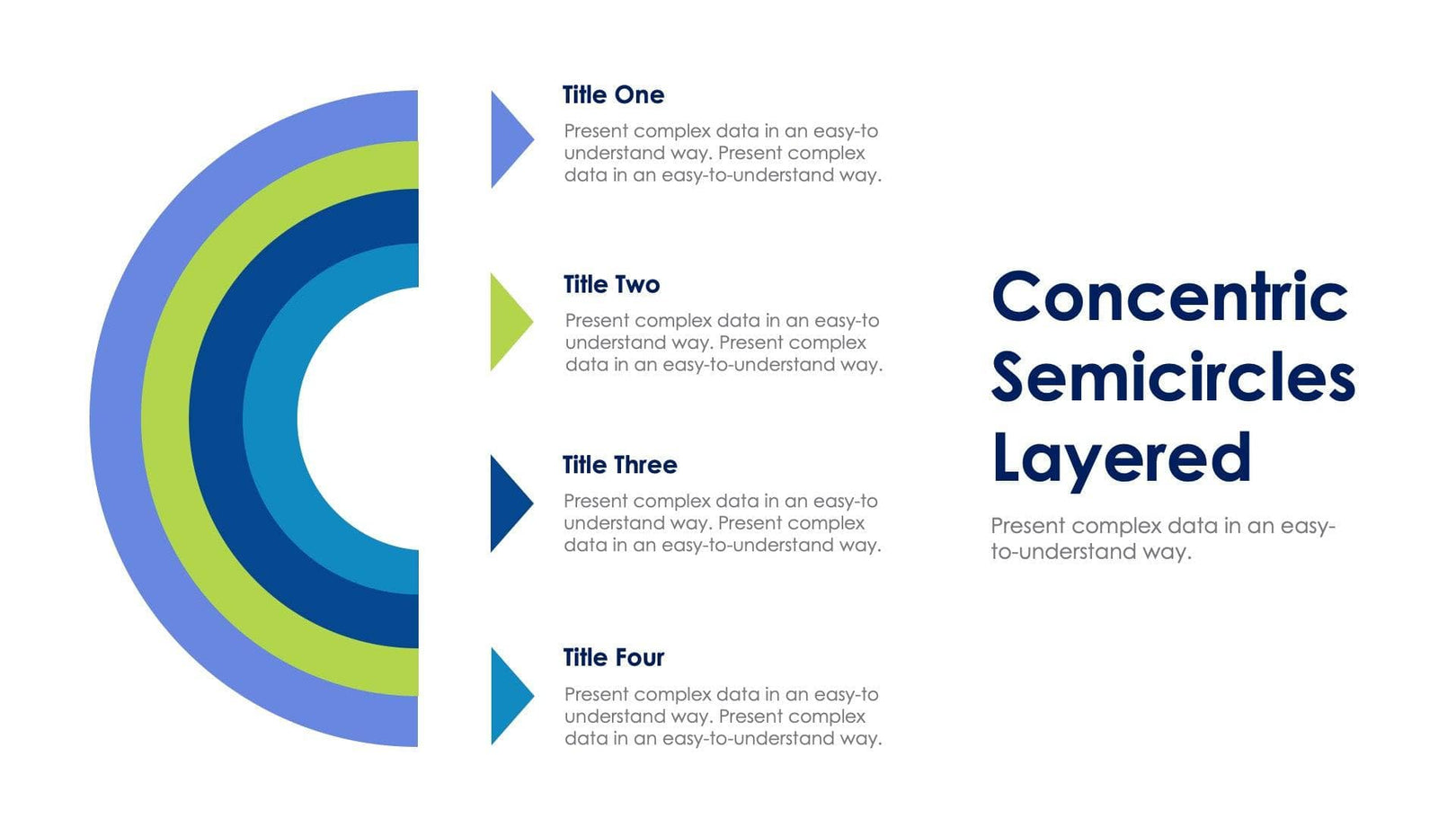 Title One

Present complex data in an easy-to understand way. Present complex data in an easy-to-understand way.

Title Two

Present complex data in an easy-to understand way. Present complex data in an easy-to-understand way.

Title Three

Present complex data in an easy-to understand way. Present complex data in an easy-to-understand way.

Title Four

Present complex data in an easy-to understand way. Present complex data in an easy-to-understand way.

Concentric Semicircles Layered

Present complex data in an easy-to-understand way.